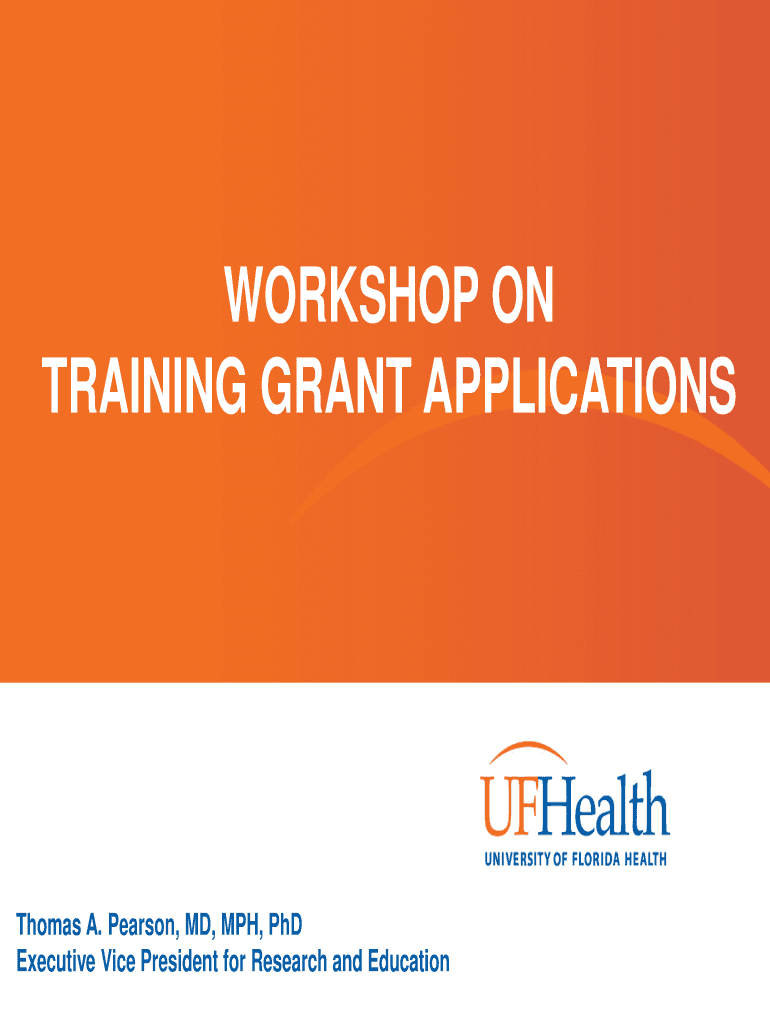 WORKSHOP ON
TRAINING GRANT APPLICATIONS

UFHealth
UNIVERSITY OF FLORIDA HEALTH

Thomas A. Pearson, MD, MPH, PhD
Executive Vice President for Research and Education